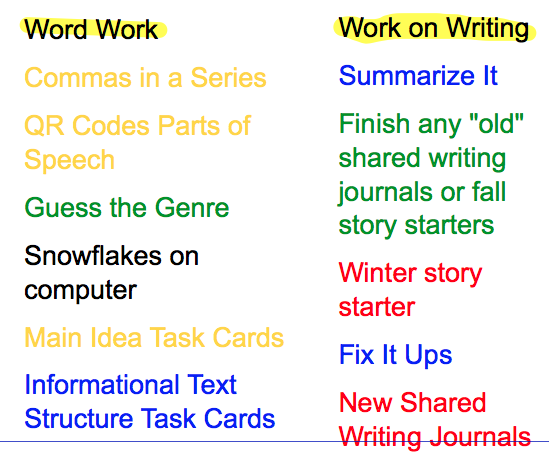 Word Work

Commas in a Series

QR Codes Parts of Speech

Guess the Genre

Snowflakes on computer

Main Idea Task Cards

Informational Text Structure Task Cards

Work on Writing

Summarize It

Finish any "old" shared writing journals or fall story starters

Winter story starter

Fix It Ups

New Shared Writing Journals